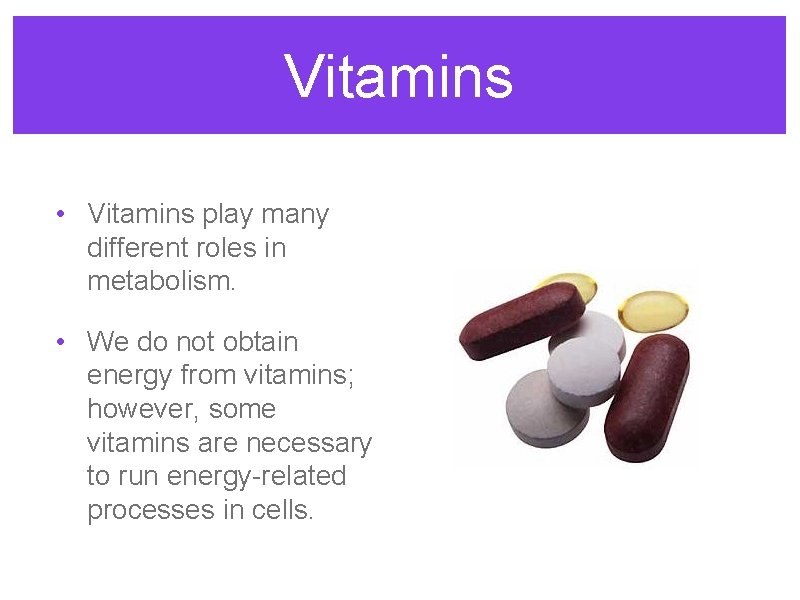 Vitamins

• Vitamins play many different roles in metabolism.

• We do not obtain energy from vitamins; however, some vitamins are necessary to run energy-related processes in cells.